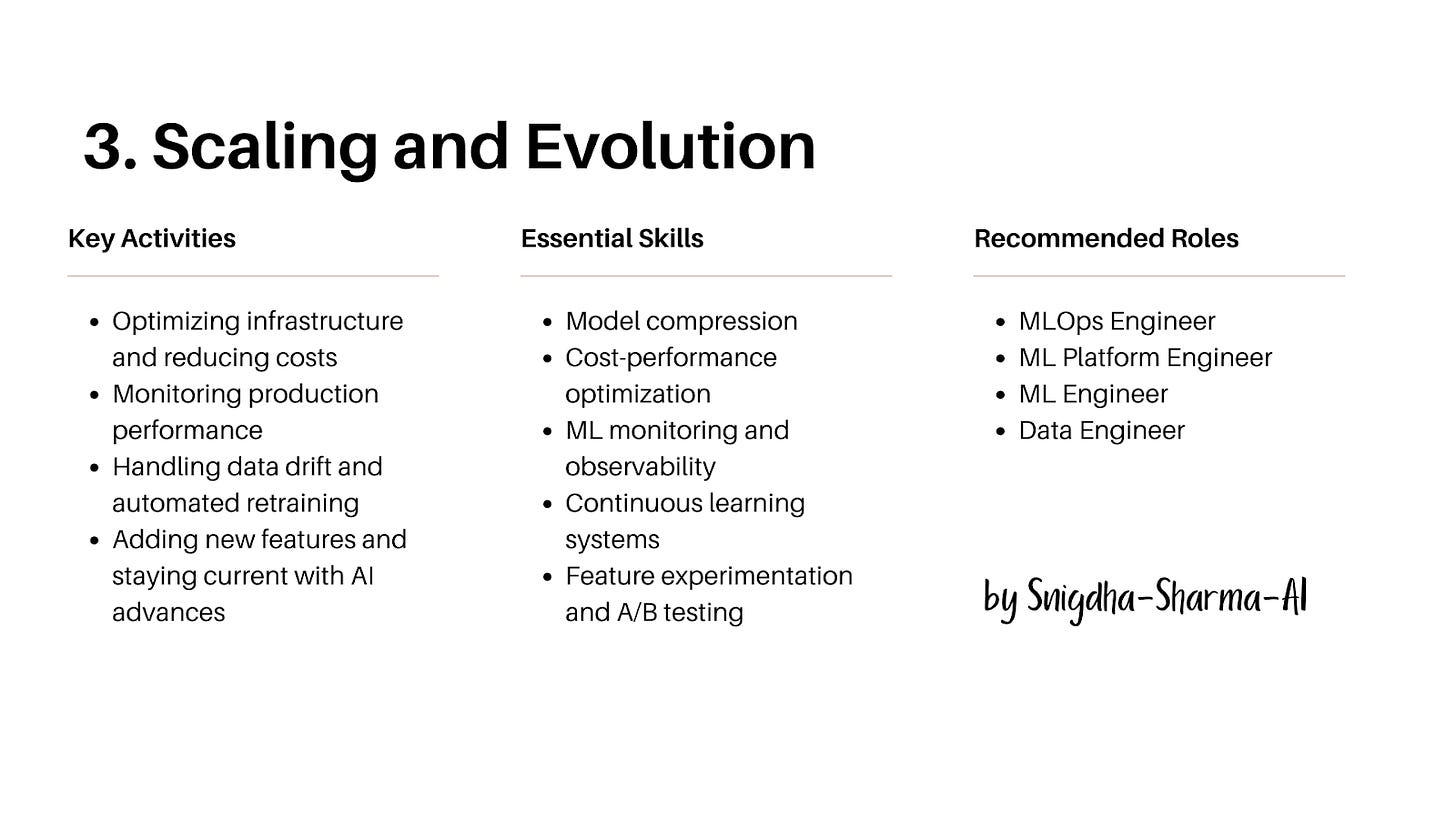 3. Scaling and Evolution

Key Activities

- Optimizing infrastructure and reducing costs
- Monitoring production performance
- Handling data drift and automated retraining
- Adding new features and staying current with AI advances

Essential Skills

- Model compression
- Cost-performance optimization
- ML monitoring and observability
- Continuous learning systems
- Feature experimentation and A/B testing

Recommended Roles

- MLOps Engineer
- ML Platform Engineer
- ML Engineer
- Data Engineer

by Snigdha-Sharma-AI